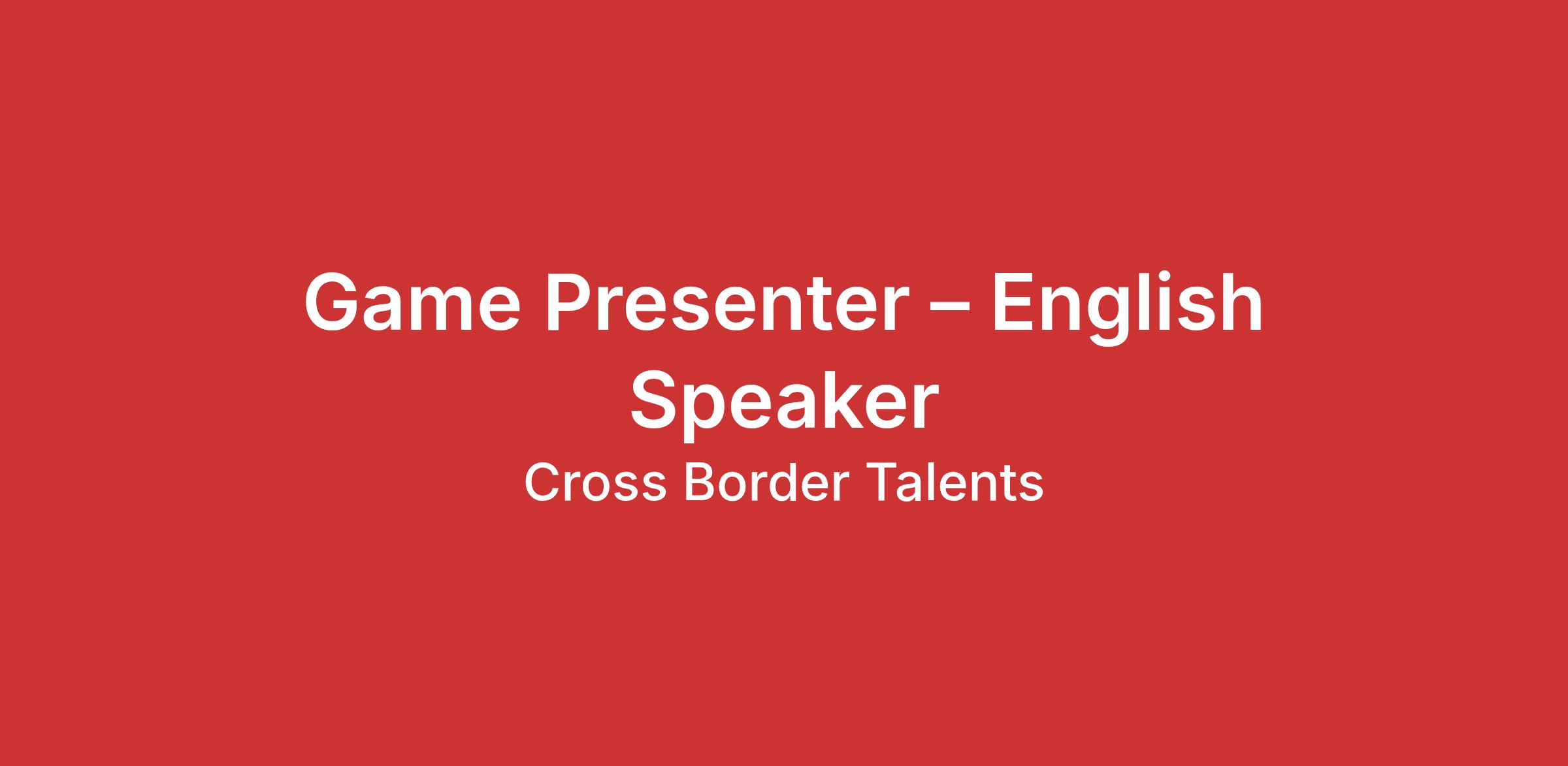 Game Presenter – English Speaker

Cross Border Talents